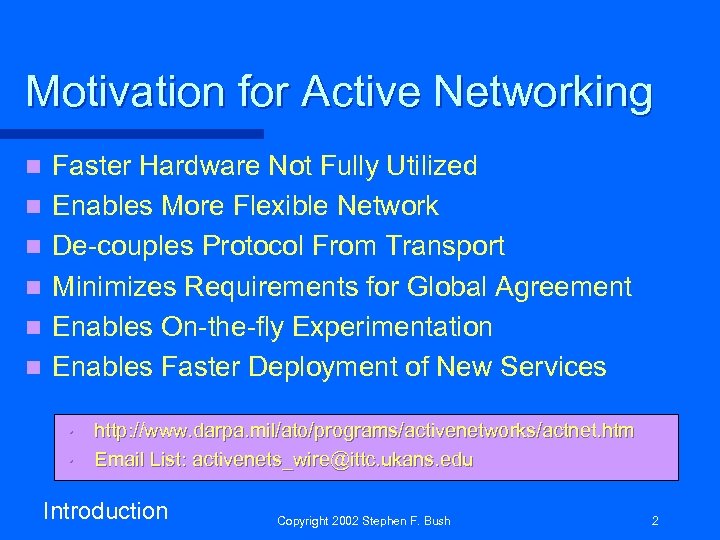 Motivation for Active Networking

- Faster Hardware Not Fully Utilized
- Enables More Flexible Network
- De-couples Protocol From Transport
- Minimizes Requirements for Global Agreement
- Enables On-the-fly Experimentation
- Enables Faster Deployment of New Services

- http://www.darpa.mil/ato/programs/activenetworks/actnet.htm
- Email List: activenets_wire@ittc.ukans.edu

Introduction

Copyright 2002 Stephen F. Bush

2